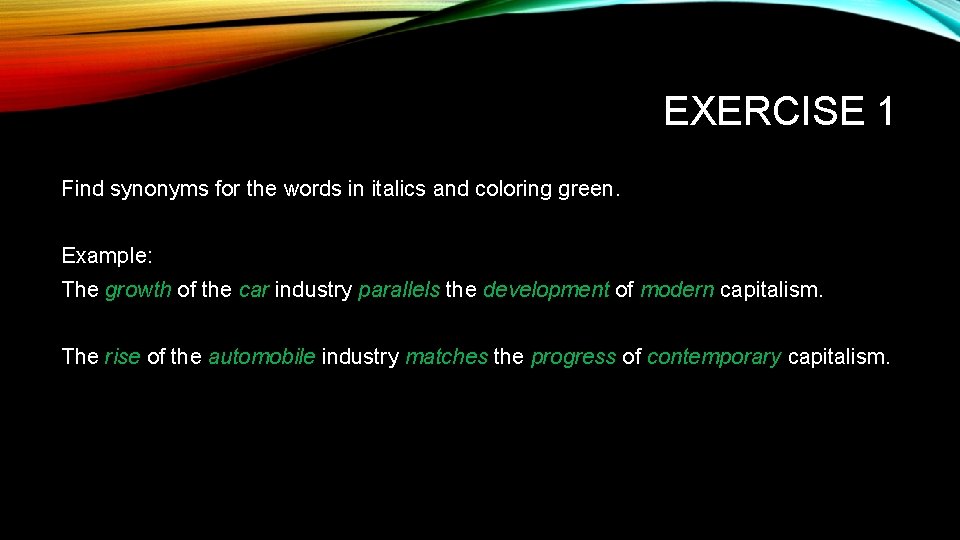 EXERCISE 1

Find synonyms for the words in italics and coloring green.

Example:
The growth of the car industry parallels the development of modern capitalism.

The rise of the automobile industry matches the progress of contemporary capitalism.